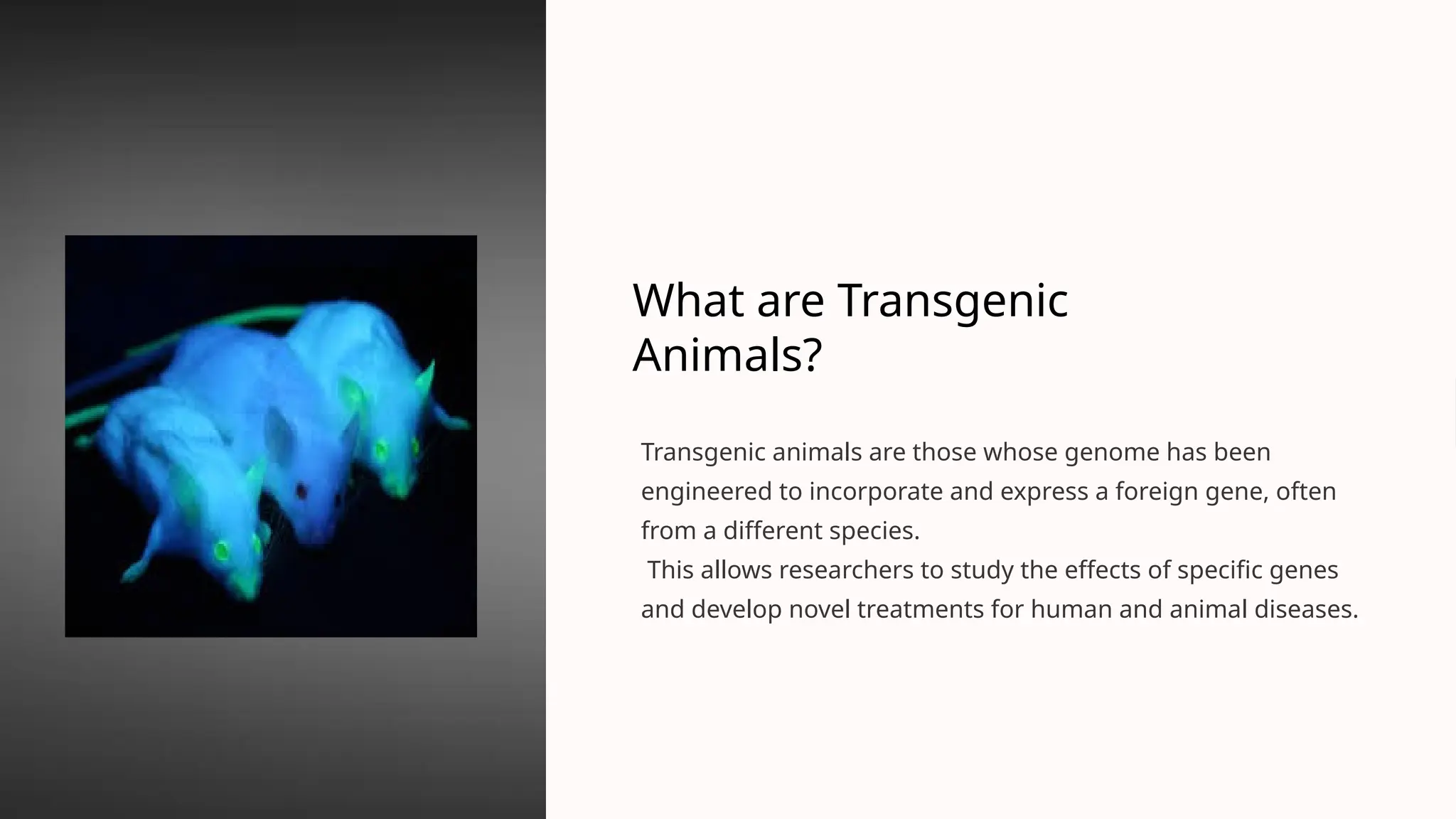 What are Transgenic Animals?

Transgenic animals are those whose genome has been engineered to incorporate and express a foreign gene, often from a different species.

This allows researchers to study the effects of specific genes and develop novel treatments for human and animal diseases.